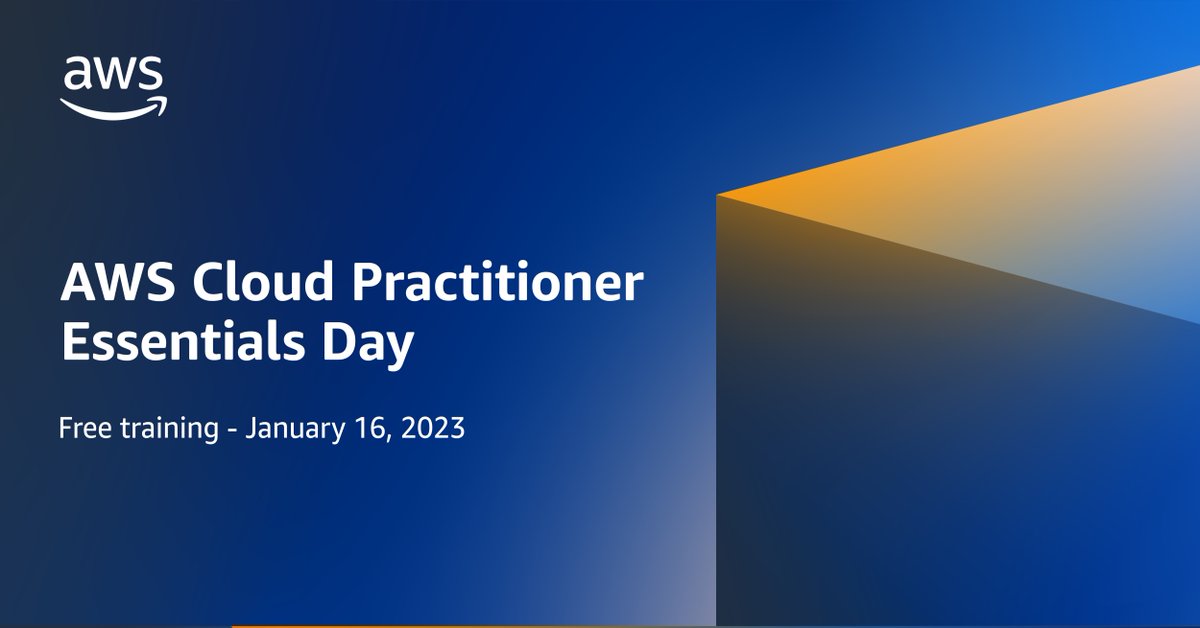 aws

AWS Cloud Practitioner Essentials Day

Free training - January 16, 2023